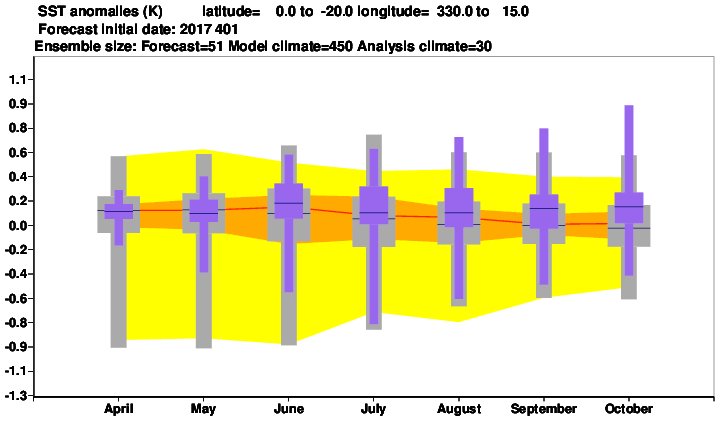 SST anomalies (K) latitude= 0.0 to -20.0 longitude= 330.0 to 15.0
Forecast initial date: 2017 401
Ensemble size: Forecast=51 Model climate=450 Analysis climate=30

1.1
0.9
0.8
0.6
0.4
0.2
0.0
-0.2
-0.4
-0.6
-0.8
-0.9
-1.1
-1.3

April May June July August September October